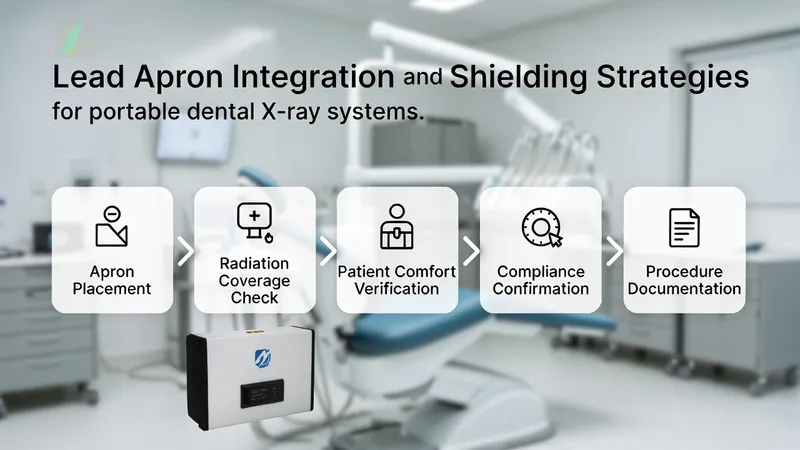 Lead Apron Integration and Shielding Strategies
for portable dental X-ray systems.

Apron Placement

Radiation Coverage Check

Patient Comfort Verification

Compliance Confirmation

Procedure Documentation